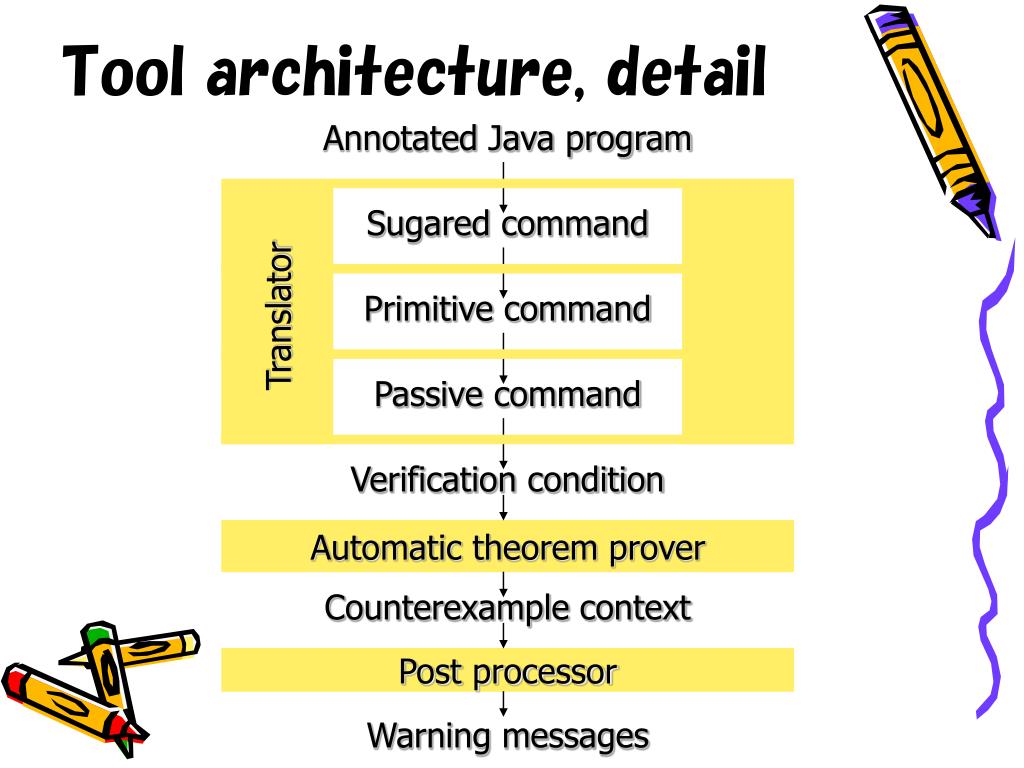 Tool architecture, detail

Annotated Java program

Translator

Sugared command

Primitive command

Passive command

Verification condition

Automatic theorem prover

Counterexample context

Post processor

Warning messages